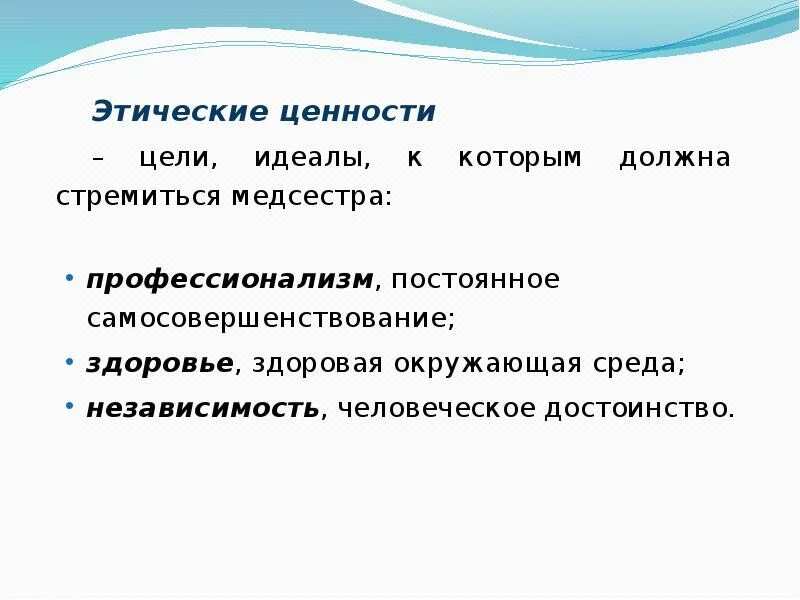 Этические ценности

– цели, идеалы, к которым должна стремиться медсестра:

• профессионализм, постоянное самосовершенствование;
• здоровье, здоровая окружающая среда;
• независимость, человеческое достоинство.